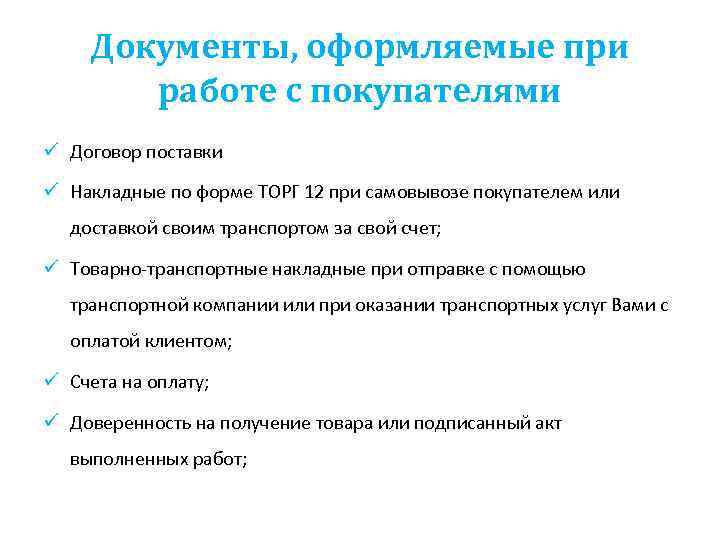 Документы, оформляемые при работе с покупателями

✓ Договор поставки
✓ Накладные по форме ТОРГ 12 при самовывозе покупателем или доставкой своим транспортом за свой счет;
✓ Товарно-транспортные накладные при отправке с помощью транспортной компании или при оказании транспортных услуг Вами с оплатой клиентом;
✓ Счета на оплату;
✓ Доверенность на получение товара или подписанный акт выполненных работ;